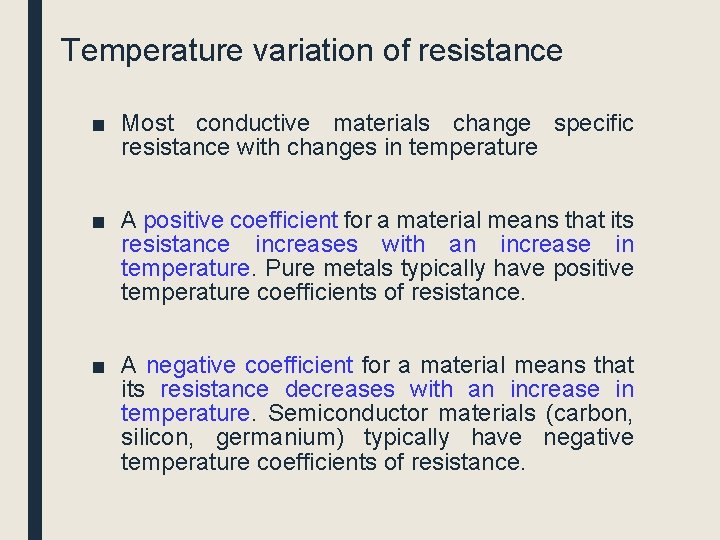 Temperature variation of resistance

■ Most conductive materials change specific resistance with changes in temperature

■ A positive coefficient for a material means that its resistance increases with an increase in temperature. Pure metals typically have positive temperature coefficients of resistance.

■ A negative coefficient for a material means that its resistance decreases with an increase in temperature. Semiconductor materials (carbon, silicon, germanium) typically have negative temperature coefficients of resistance.